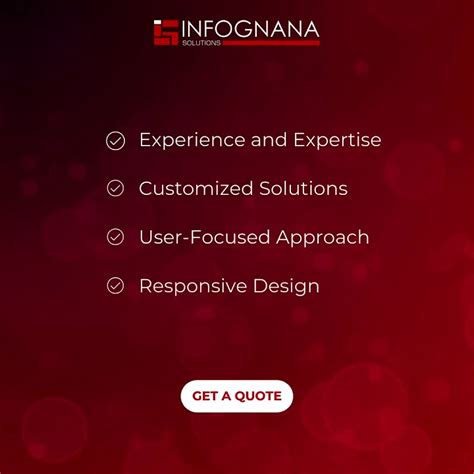 INFOGNANA
SOLUTIONS

Experience and Expertise

Customized Solutions

User-Focused Approach

Responsive Design

GET A QUOTE